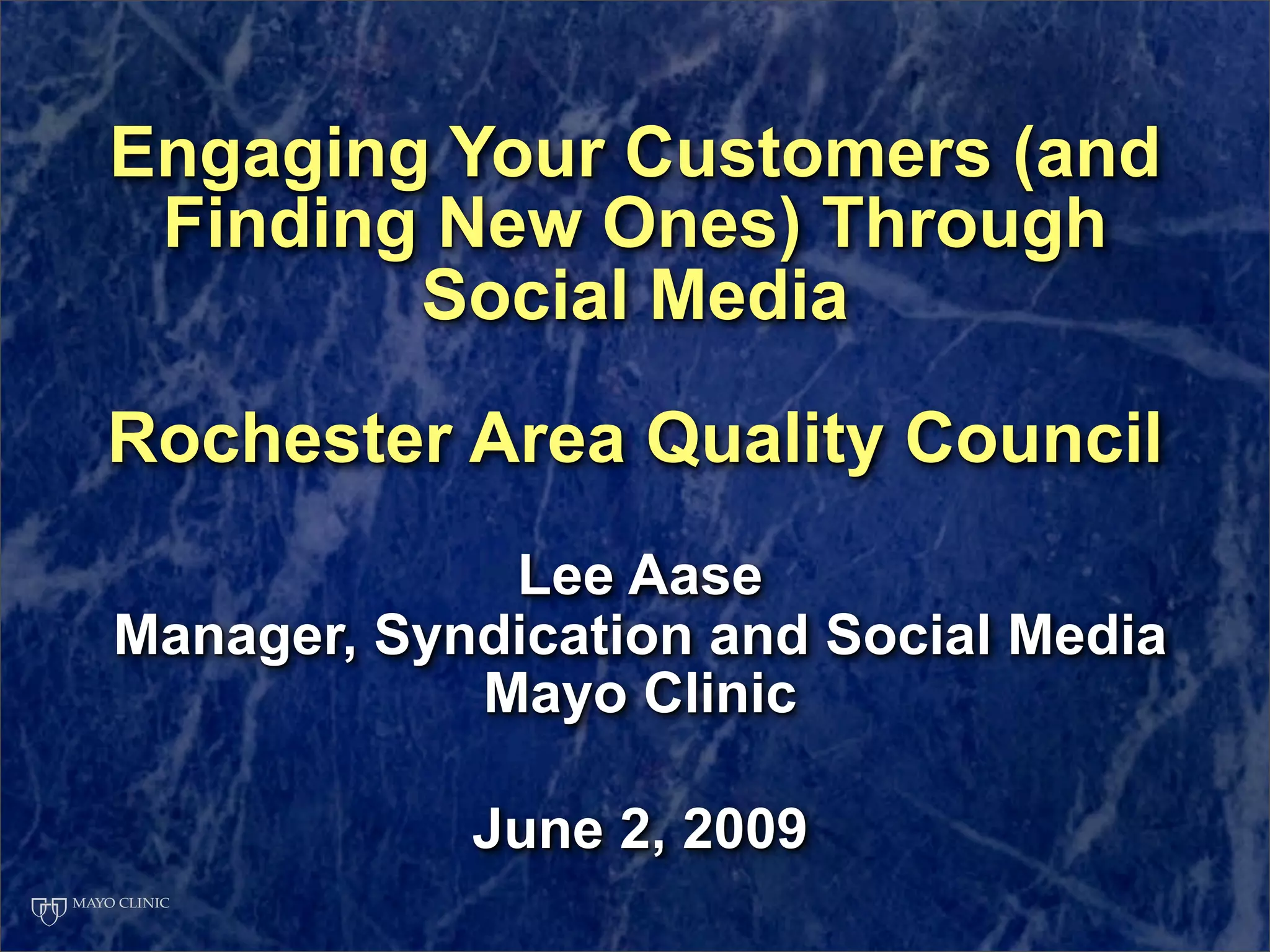 Engaging Your Customers (and Finding New Ones) Through Social Media

Rochester Area Quality Council

Lee Aase
Manager, Syndication and Social Media
Mayo Clinic

June 2, 2009

MAYO CLINIC